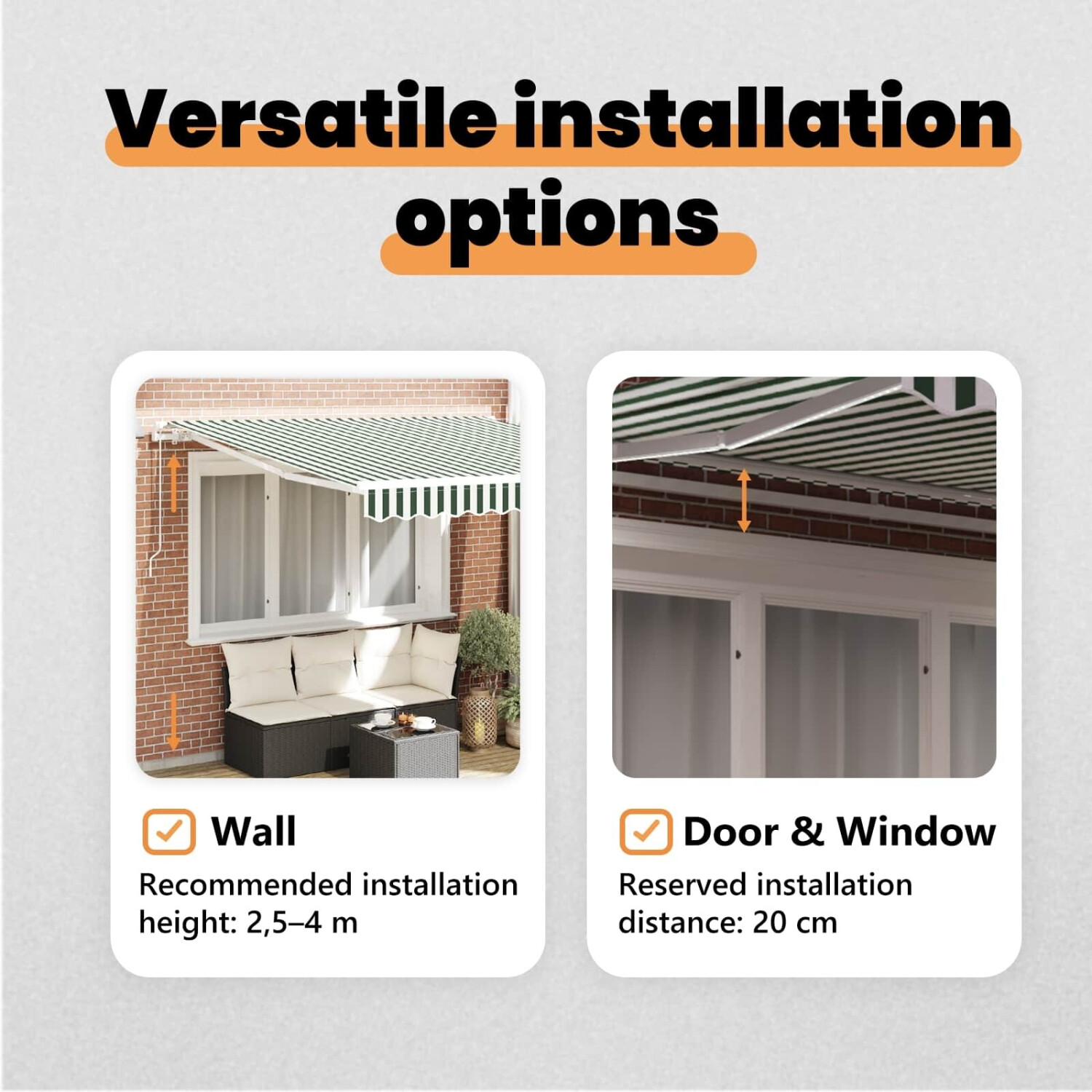 Versatile installation options

Wall
Recommended installation height: 2,5–4 m

Door & Window
Reserved installation distance: 20 cm